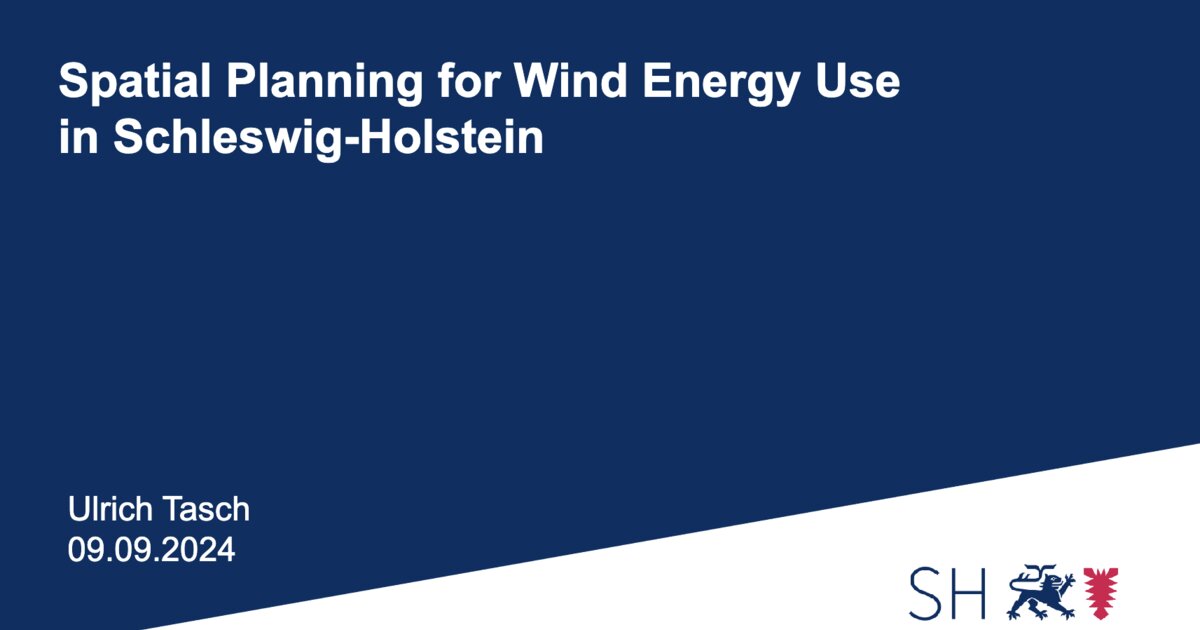 Spatial Planning for Wind Energy Use in Schleswig-Holstein

Ulrich Tasch
09.09.2024

SH